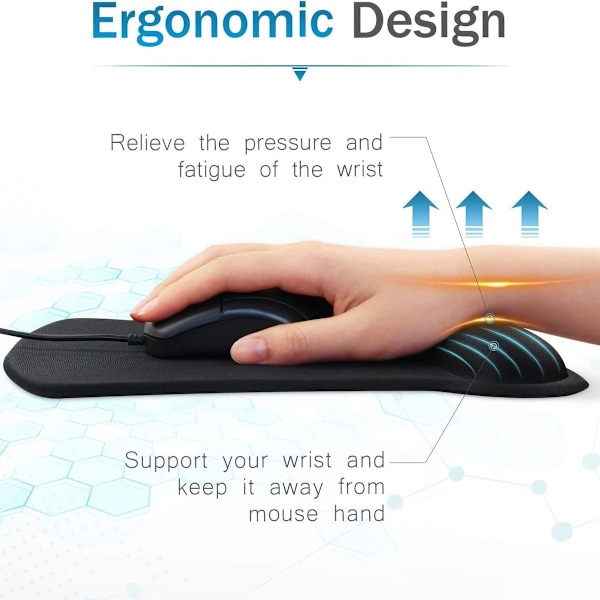 Ergonomic Design

Relieve the pressure and fatigue of the wrist

Support your wrist and keep it away from mouse hand